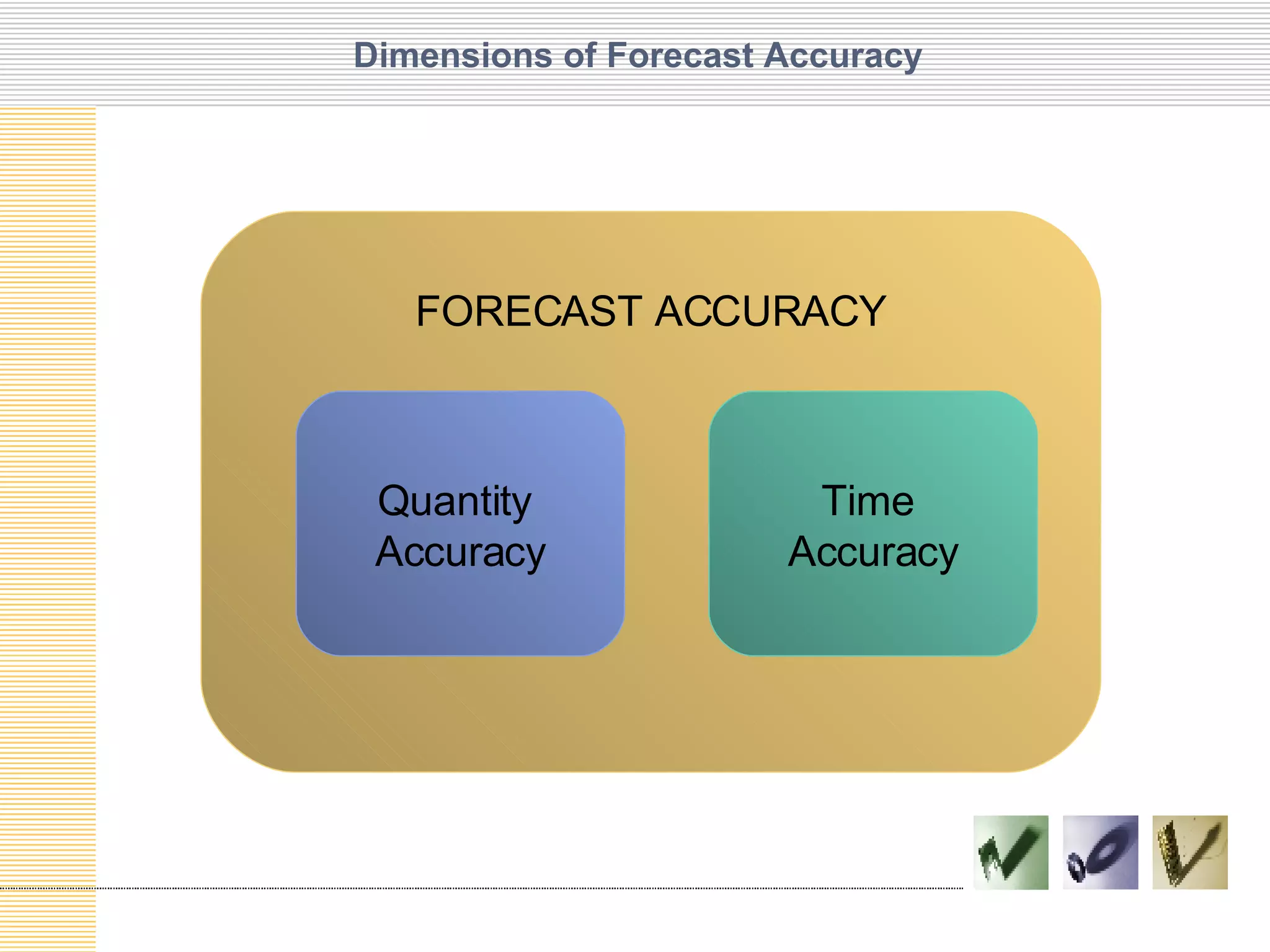 Dimensions of Forecast Accuracy

FORECAST ACCURACY

Quantity Accuracy

Time Accuracy